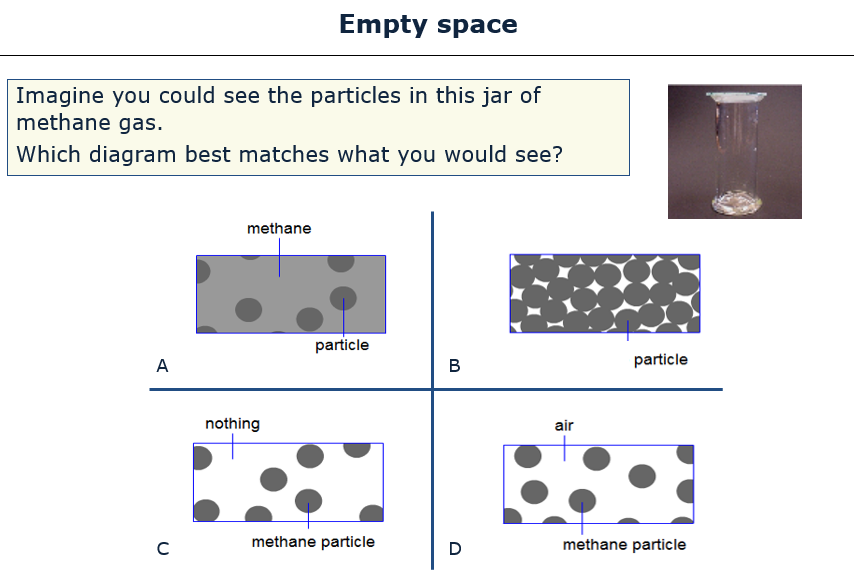 Empty space

Imagine you could see the particles in this jar of methane gas.

Which diagram best matches what you would see?

methane

particle

A

particle

B

nothing

methane particle

C

air

methane particle

D